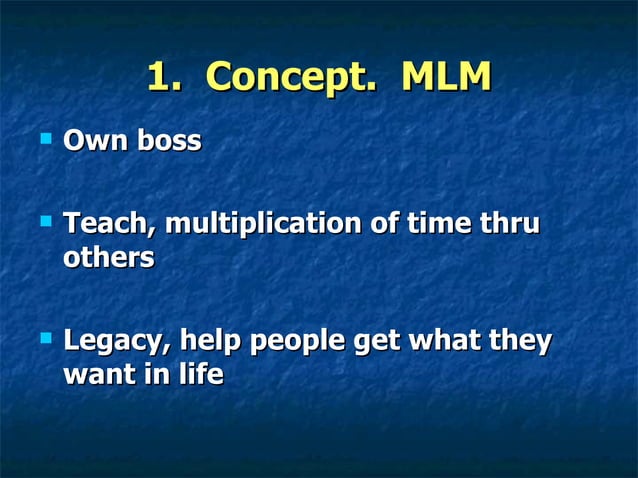 1. Concept. MLM

- Own boss

- Teach, multiplication of time thru others

- Legacy, help people get what they want in life